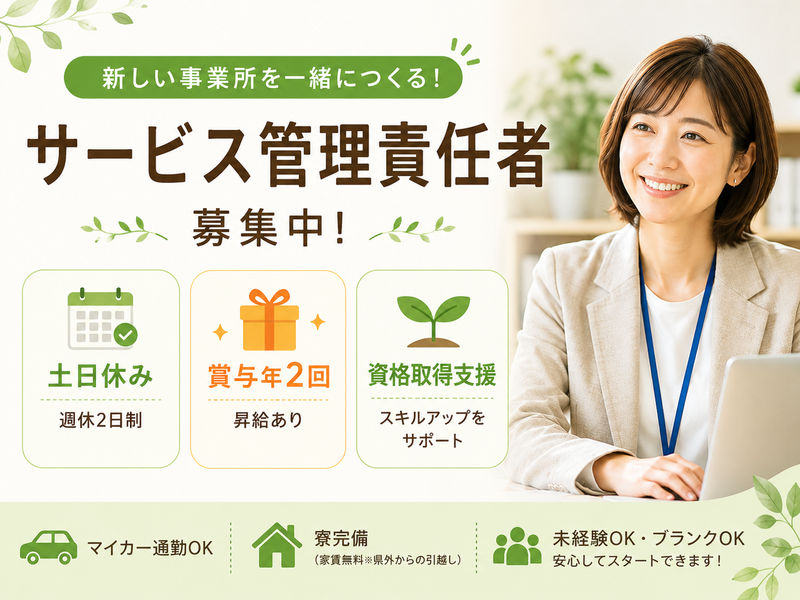 新しい事業所を一緒につくる!

サービス管理責任者

募集中!

土日休み
週休2日制

賞与年2回
昇給あり

資格取得支援
スキルアップをサポート

マイカー通勤OK

寮完備
(家賃無料※県外からの引越し)

未経験OK・ブランクOK
安心してスタートできます!